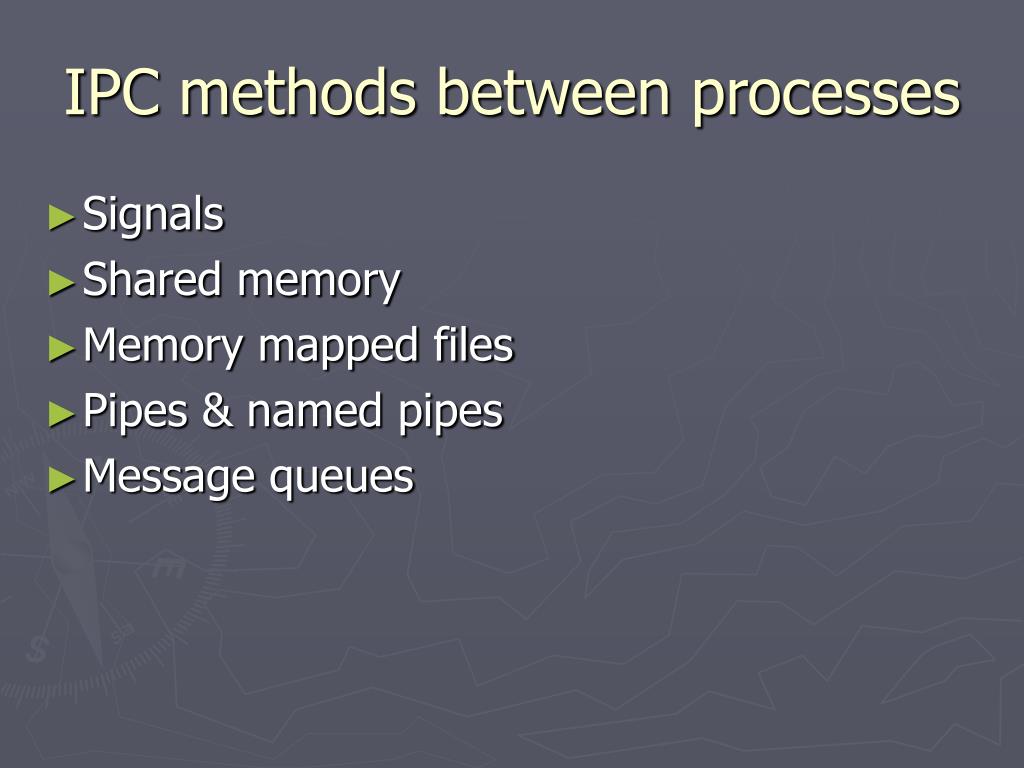 IPC methods between processes

►Signals
►Shared memory
►Memory mapped files
►Pipes & named pipes
►Message queues